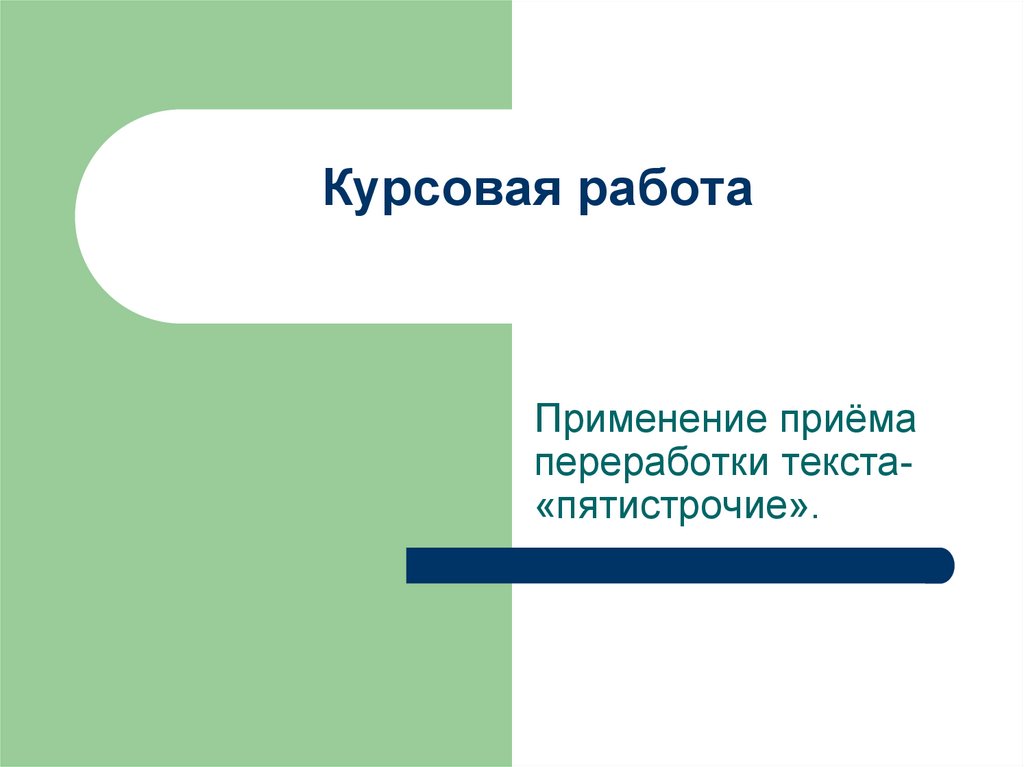 Курсовая работа

Применение приёма переработки текста- «пятистрочие».